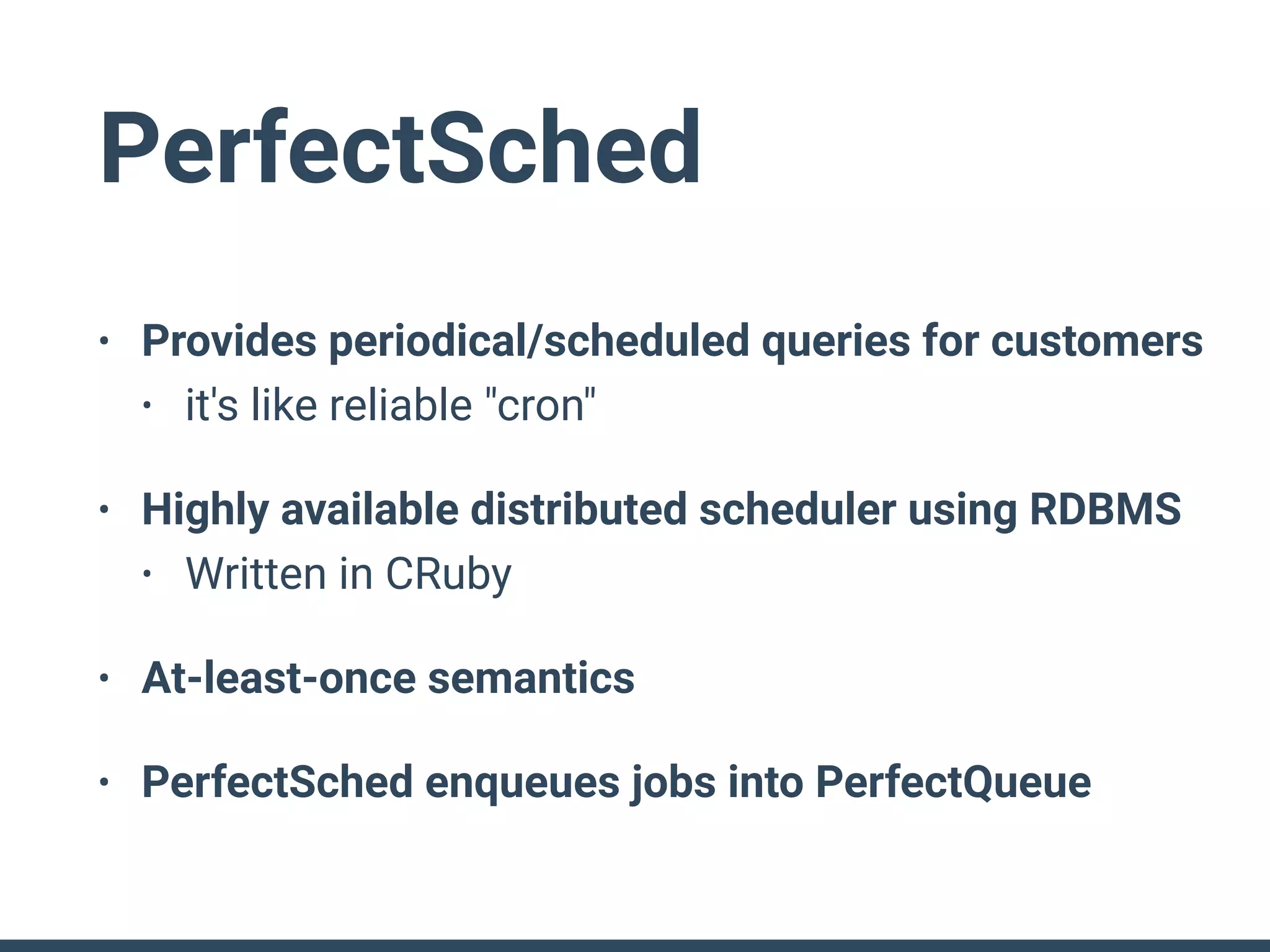 PerfectSched

• Provides periodical/scheduled queries for customers
  • it's like reliable "cron"

• Highly available distributed scheduler using RDBMS
  • Written in CRuby

• At-least-once semantics

• PerfectSched enqueues jobs into PerfectQueue